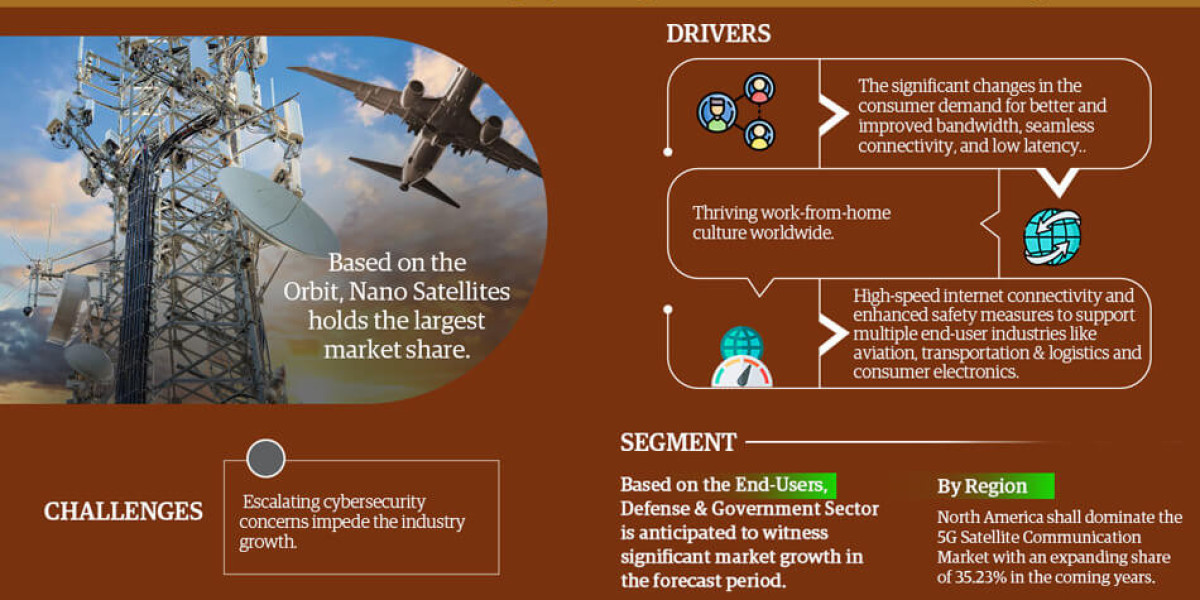 Based on the Orbit, Nano Satellites holds the largest market share.

DRIVERS

The significant changes in the consumer demand for better and improved bandwidth, seamless connectivity, and low latency..

Thriving work-from-home culture worldwide.

High-speed internet connectivity and enhanced safety measures to support multiple end-user industries like aviation, transportation & logistics and consumer electronics.

CHALLENGES

Escalating cybersecurity concerns impede the industry growth.

SEGMENT

Based on the End-Users, Defense & Government Sector is anticipated to witness significant market growth in the forecast period.

By Region

North America shall dominate the 5G Satellite Communication Market with an expanding share of 35.23% in the coming years.